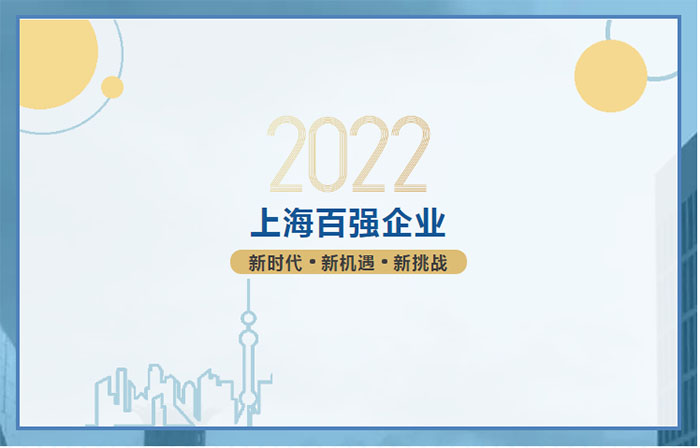 2022

上海百强企业

新时代 • 新机遇 • 新挑战